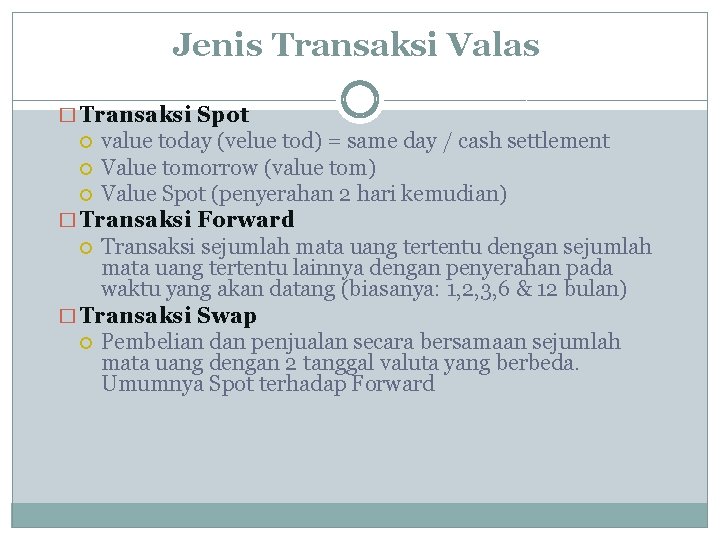 Jenis Transaksi Valas

Transaksi Spot
value today (velue tod) = same day / cash settlement
Value tomorrow (value tom)
Value Spot (penyerahan 2 hari kemudian)

Transaksi Forward
Transaksi sejumlah mata uang tertentu dengan sejumlah mata uang tertentu lainnya dengan penyerahan pada waktu yang akan datang (biasanya: 1,2,3,6 & 12 bulan)

Transaksi Swap
Pembelian dan penjualan secara bersamaan sejumlah mata uang dengan 2 tanggal valuta yang berbeda. Umumnya Spot terhadap Forward